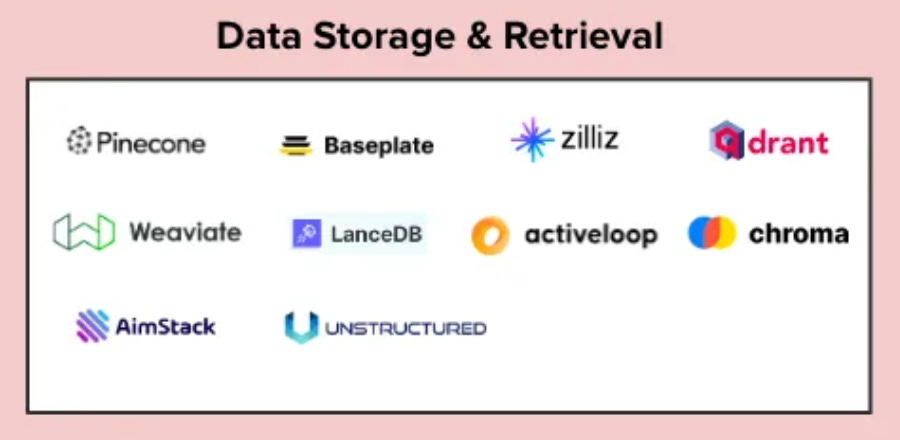 Data Storage & Retrieval

Pinecone
Baseplate
zilliz
drant
Weaviate
LanceDB
activeloop
chroma
AimStack
UNSTRUCTURED